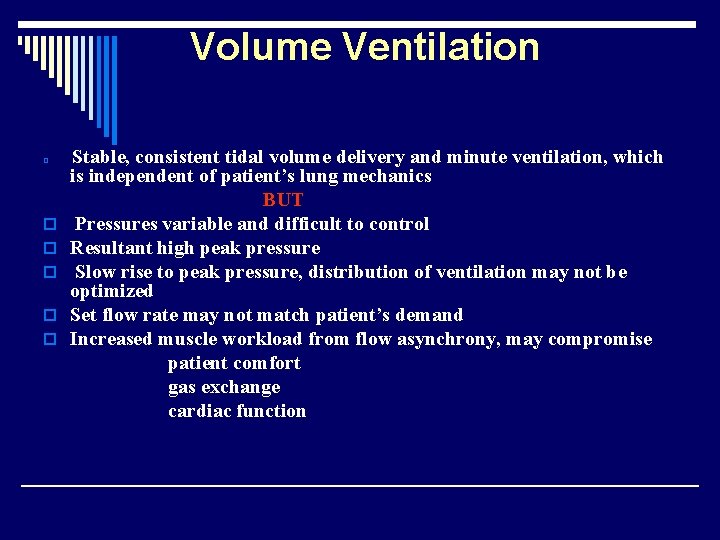 Volume Ventilation

Stable, consistent tidal volume delivery and minute ventilation, which is independent of patient's lung mechanics

BUT

Pressures variable and difficult to control

Resultant high peak pressure

Slow rise to peak pressure, distribution of ventilation may not be optimized

Set flow rate may not match patient's demand

Increased muscle workload from flow asynchrony, may compromise

patient comfort

gas exchange

cardiac function